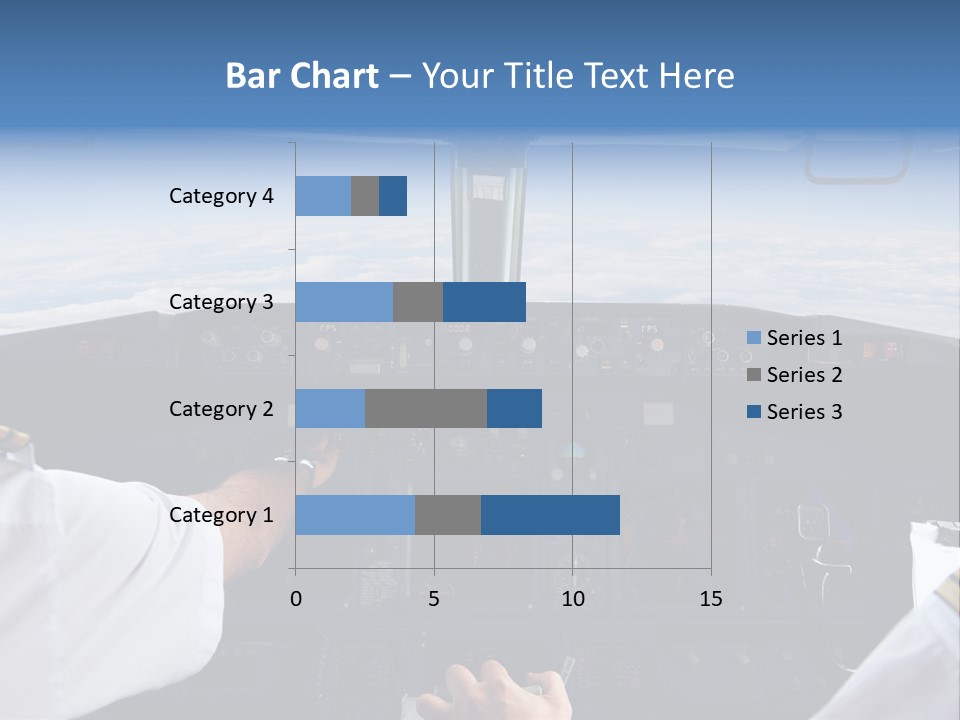 Bar Chart – Your Title Text Here

Category 4
Category 3
Category 2
Category 1

0
5
10
15

Series 1
Series 2
Series 3